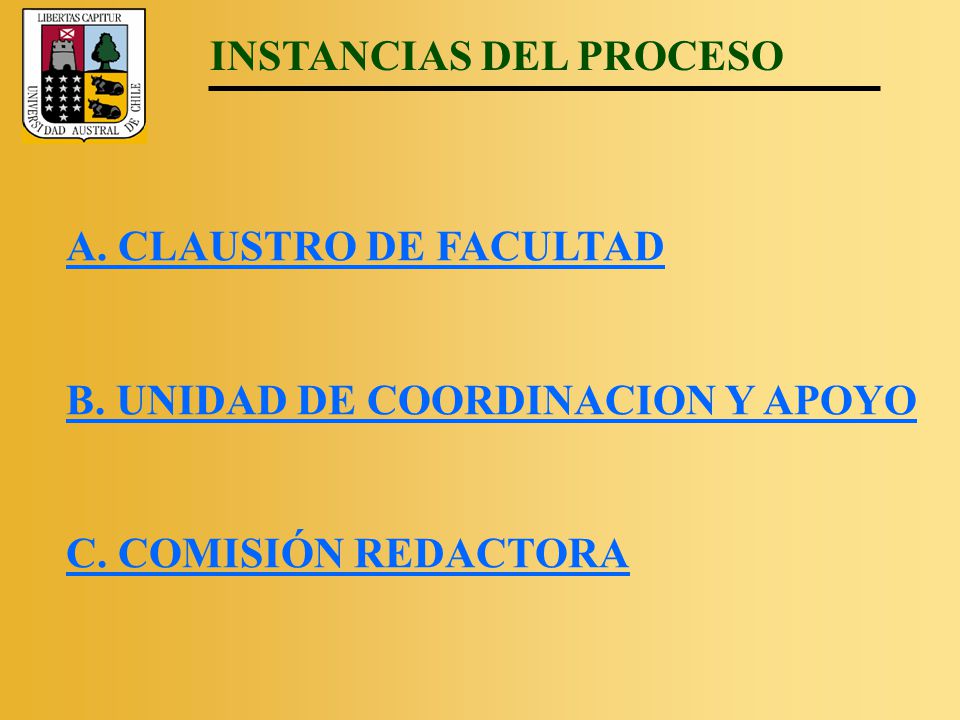 LIBERTAS CAPITUR
UNIVERSIDAD AUSTRAL DE CHILE

INSTANCIAS DEL PROCESO

A. CLAUSTRO DE FACULTAD

B. UNIDAD DE COORDINACION Y APOYO

C. COMISIÓN REDACTORA